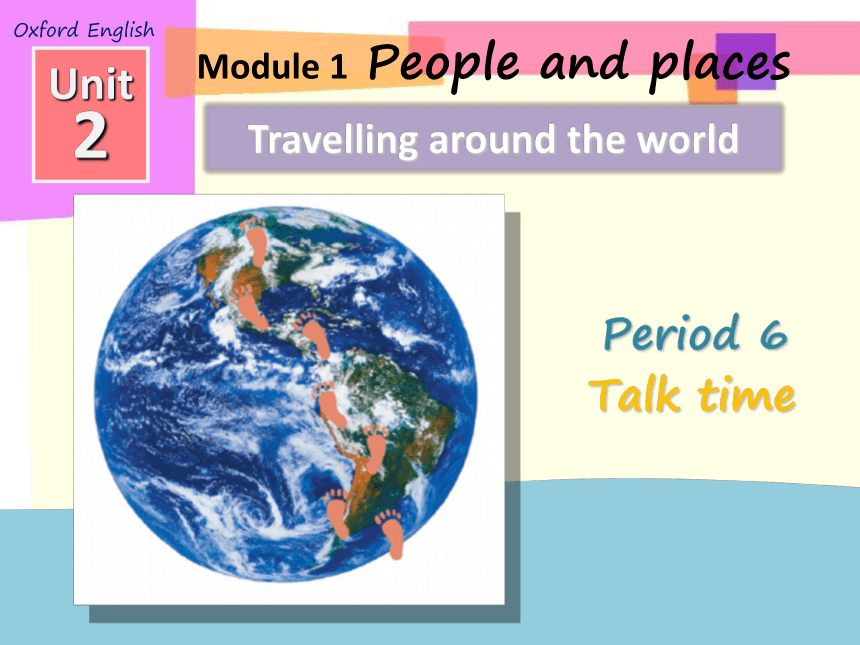 Oxford English

Unit 2

Module 1 People and places

Travelling around the world

Period 6
Talk time